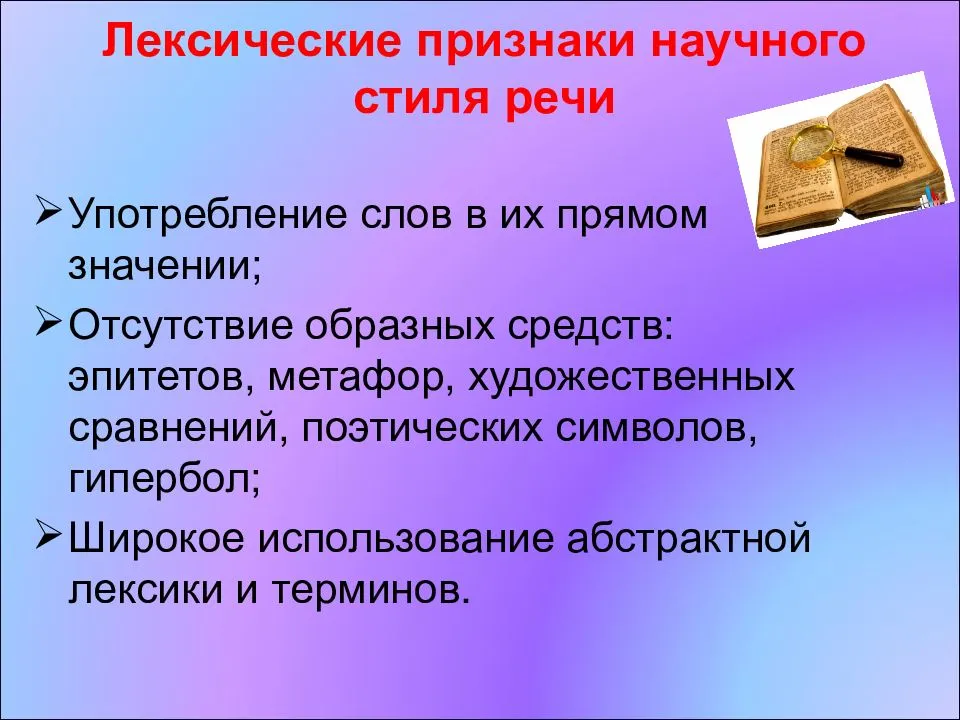 Лексические признаки научного стиля речи

➢ Употребление слов в их прямом значении;
➢ Отсутствие образных средств: эпитетов, метафор, художественных сравнений, поэтических символов, гипербол;
➢ Широкое использование абстрактной лексики и терминов.